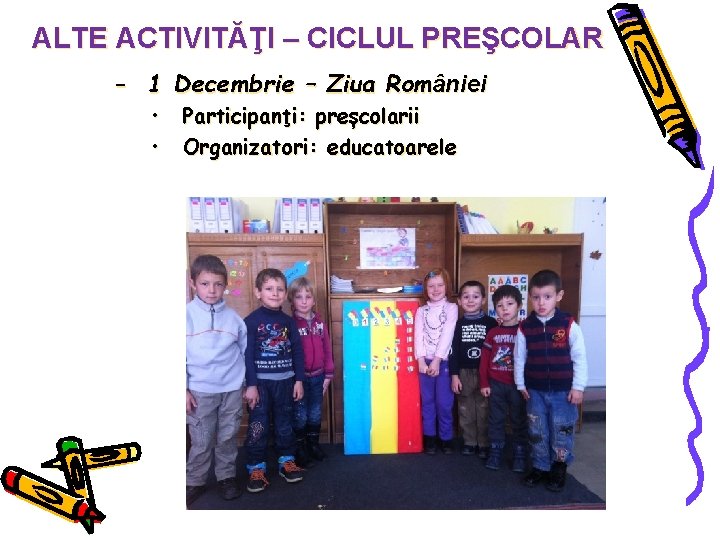 ALTE ACTIVITĂŢI – CICLUL PREŞCOLAR

– 1 Decembrie – Ziua României

• Participanţi: preşcolarii

• Organizatori: educatoarele